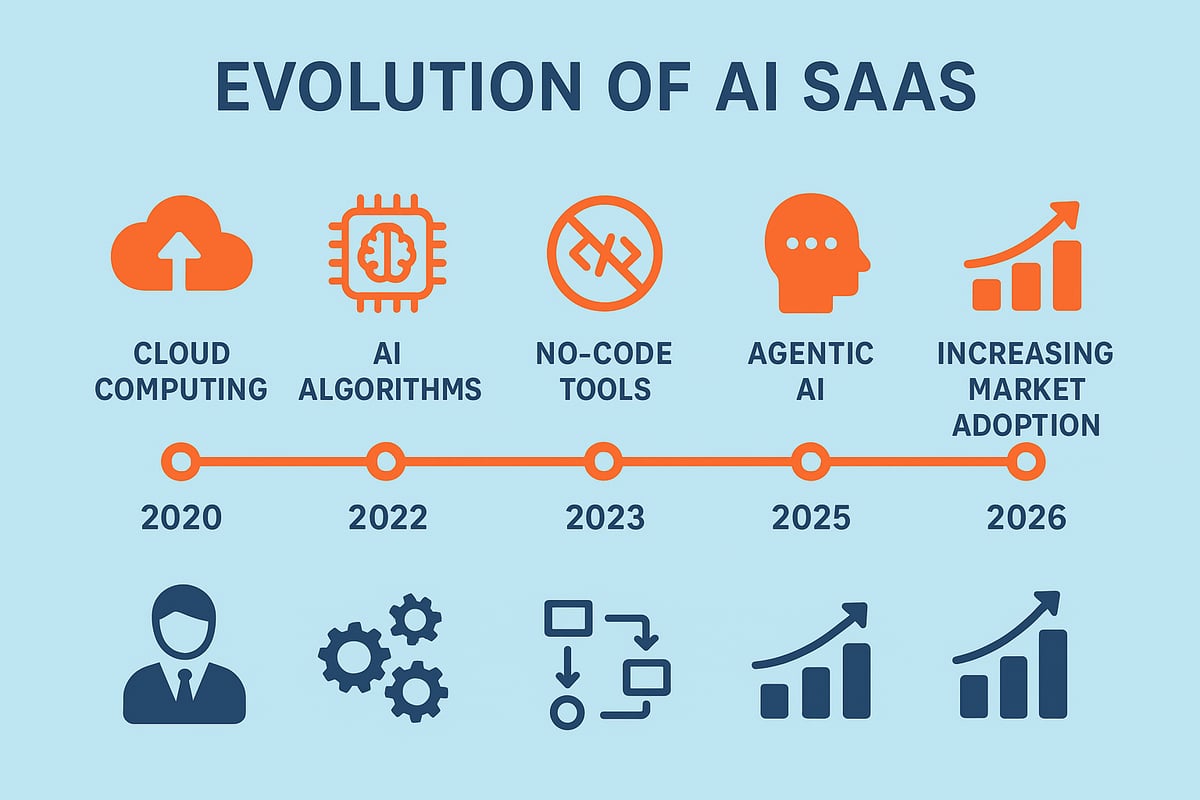 EVOLUTION OF AI SAAS

CLOUD COMPUTING

AI ALGORITHMS

NO-CODE TOOLS

AGENTIC AI

INCREASING MARKET ADOPTION

2020

2022

2023

2025

2026